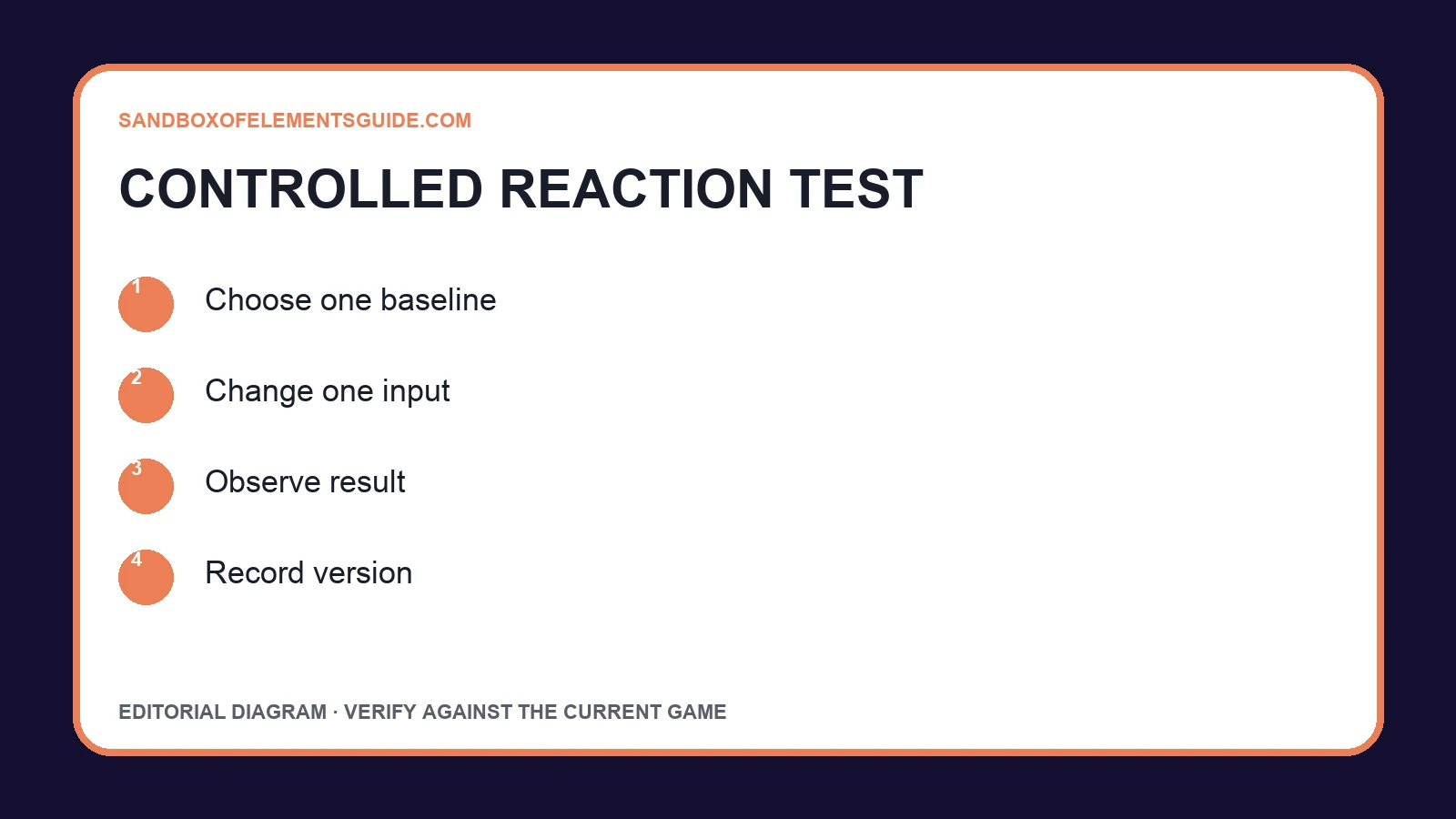 SANDBOXOFELEMENTSGUIDE.COM

CONTROLLED REACTION TEST

1 Choose one baseline

2 Change one input

3 Observe result

4 Record version

EDITORIAL DIAGRAM · VERIFY AGAINST THE CURRENT GAME